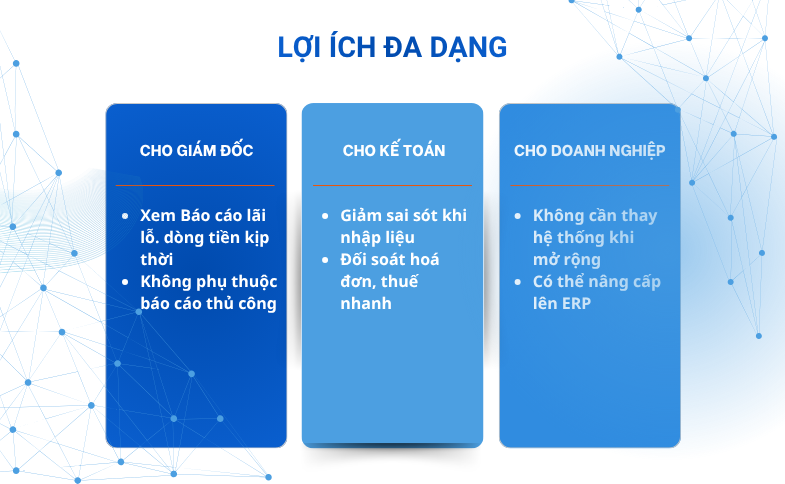 LỢI ÍCH ĐA DẠNG

CHO GIÁM ĐỐC

- Xem Báo cáo lãi lỗ. dòng tiền kịp thời
- Không phụ thuộc báo cáo thủ công

CHO KẾ TOÁN

- Giảm sai sót khi nhập liệu
- Đối soát hoá đơn, thuế nhanh

CHO DOANH NGHIỆP

- Không cần thay hệ thống khi mở rộng
- Có thể nâng cấp lên ERP